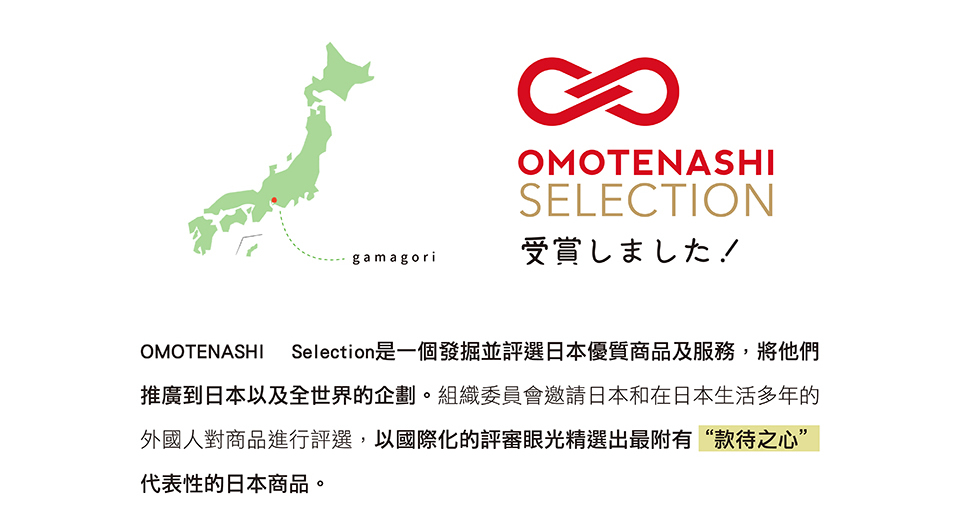 gamagori

OMOTENASHI
SELECTION
受賞しました！

OMOTENASHI　Selection是一個發掘並評選日本優質商品及服務，將他們推廣到日本以及全世界的企劃。組織委員會邀請日本和在日本生活多年的外國人對商品進行評選，以國際化的評審眼光精選出最附有“款待之心”代表性的日本商品。